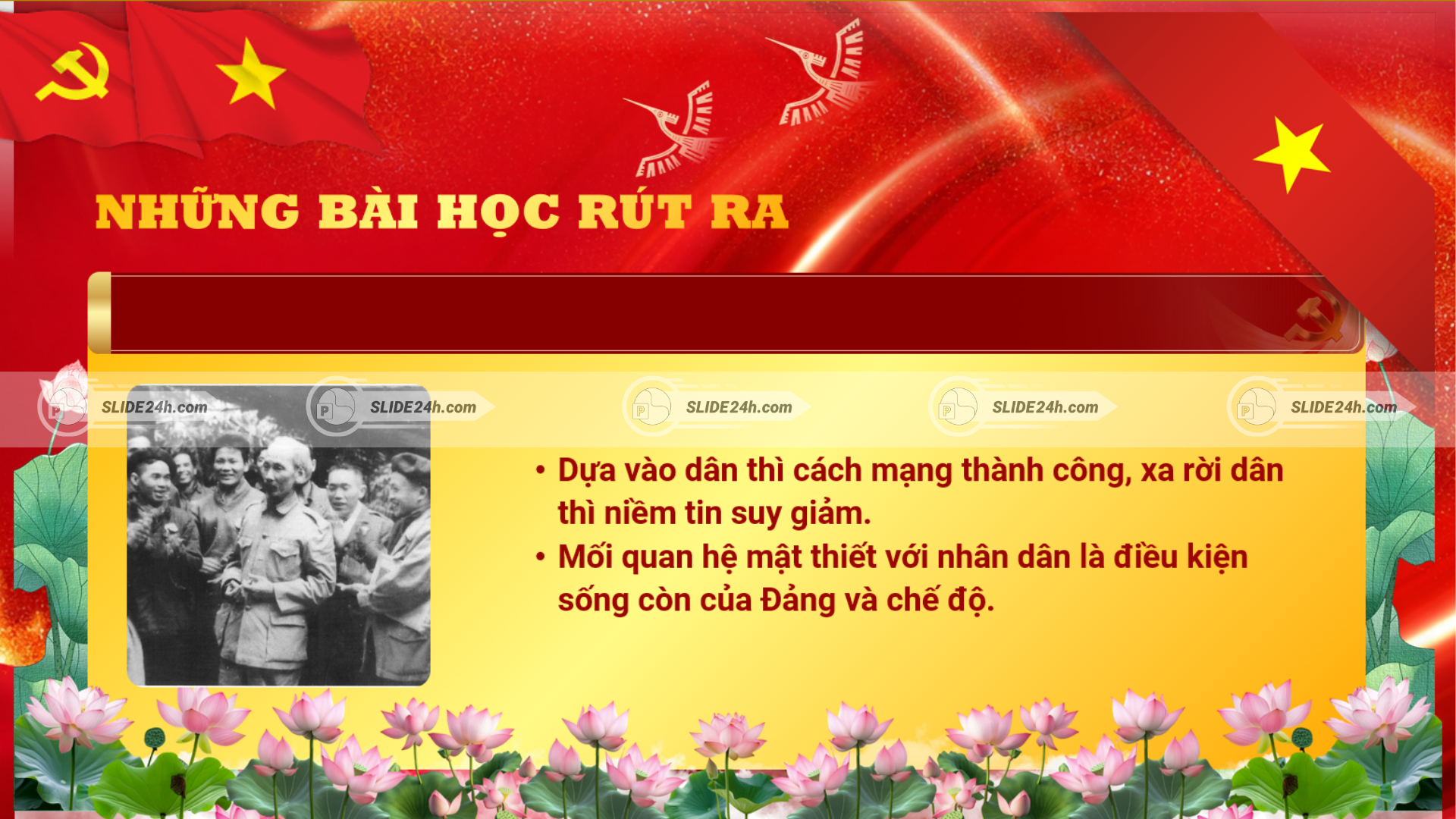 NHỮNG BÀI HỌC RÚT RA

SLIDE24h.com SLIDE24h.com SLIDE24h.com SLIDE24h.com SLIDE24h.com

• Dựa vào dân thì cách mạng thành công, xa rời dân thì niềm tin suy giảm.
• Mối quan hệ mật thiết với nhân dân là điều kiện sống còn của Đảng và chế độ.